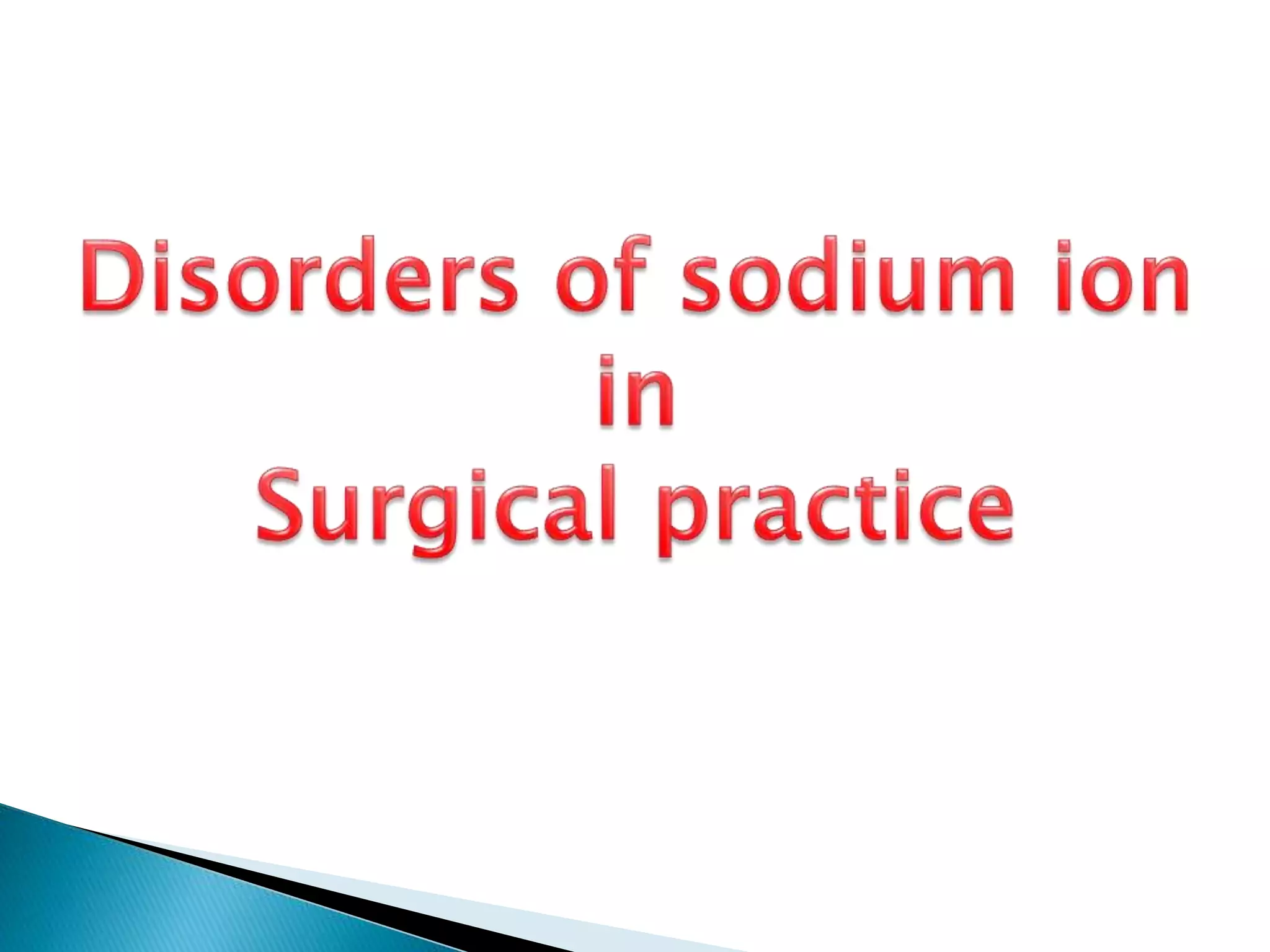 Disorders of sodium ion
in
Surgical practice